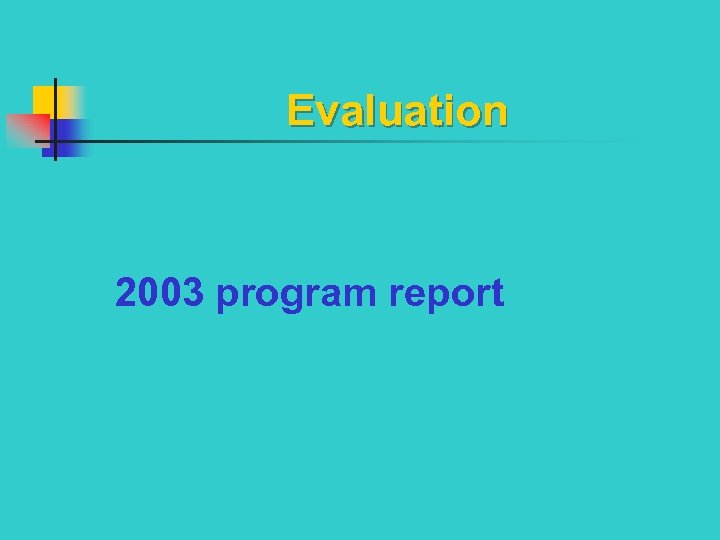 Evaluation

2003 program report